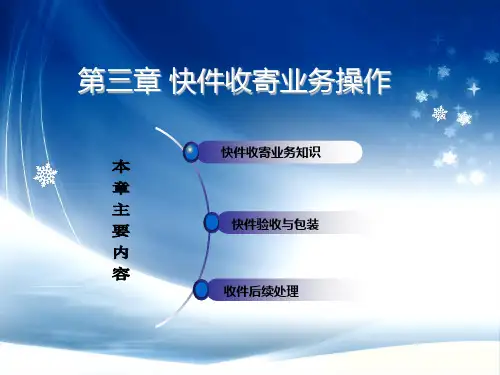 第三章 快件收寄业务操作

本章主要内容

快件收寄业务知识

快件验收与包装

收件后续处理